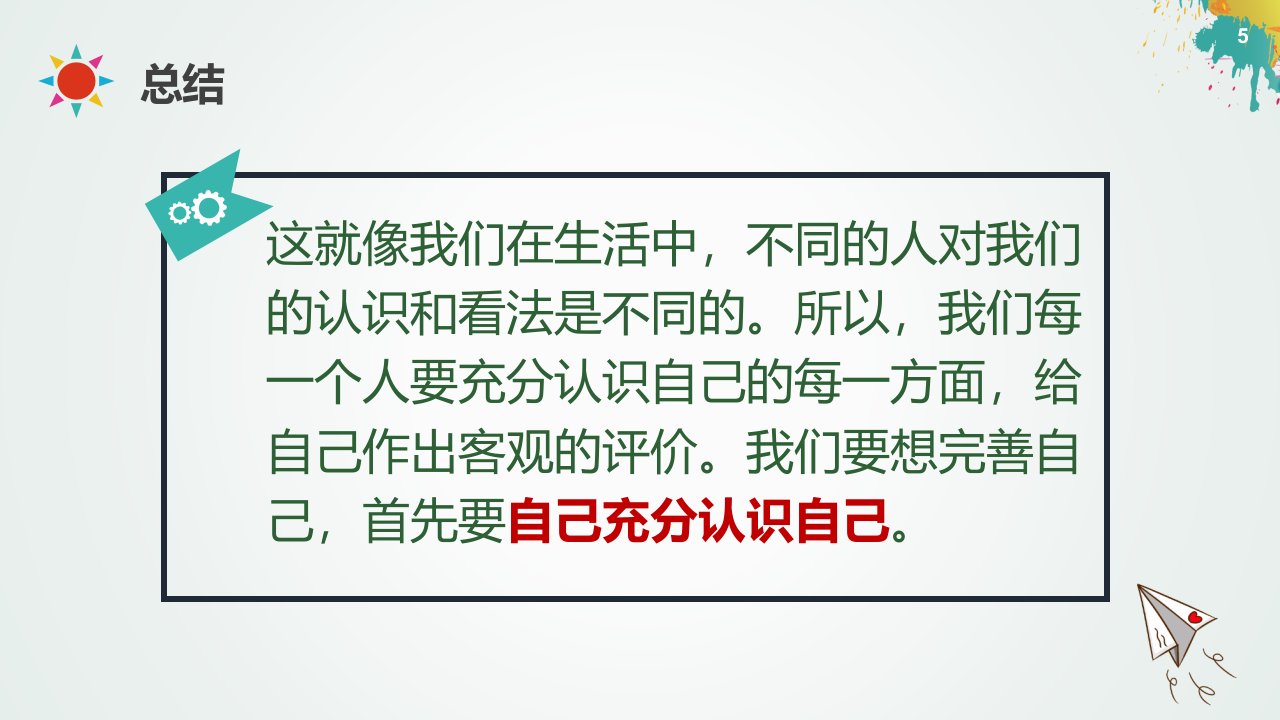 5

总结

这就像我们在生活中，不同的人对我们的认识和看法是不同的。所以，我们每一个人要充分认识自己的每一方面，给自己作出客观的评价。我们要想完善自己，首先要自己充分认识自己。